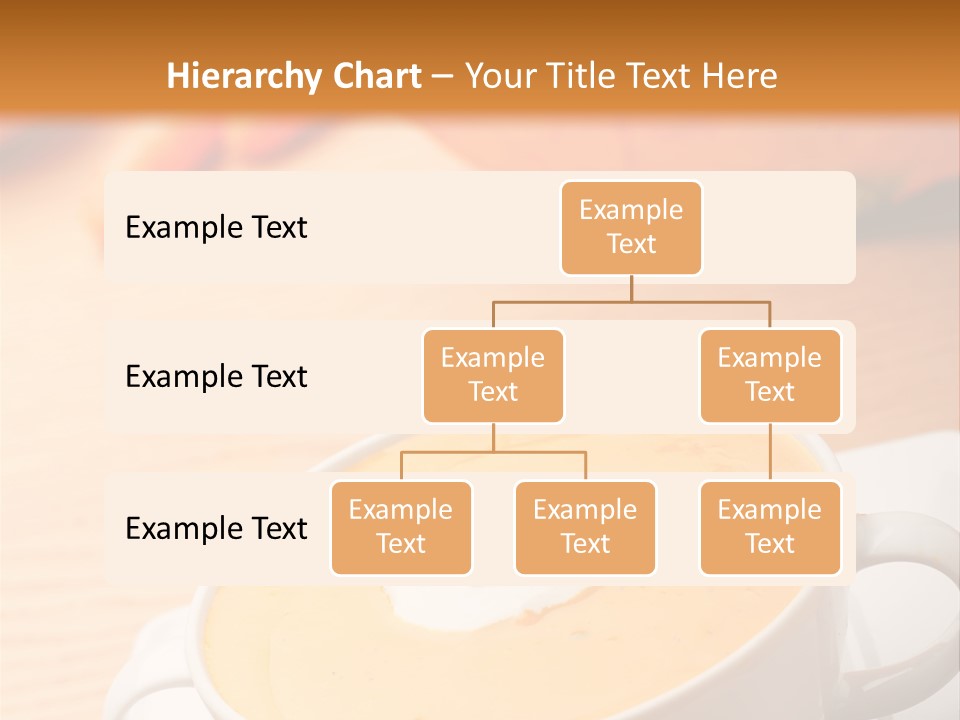 Hierarchy Chart – Your Title Text Here

Example Text

Example Text

Example Text

Example Text

Example Text

Example Text

Example Text

Example Text

Example Text